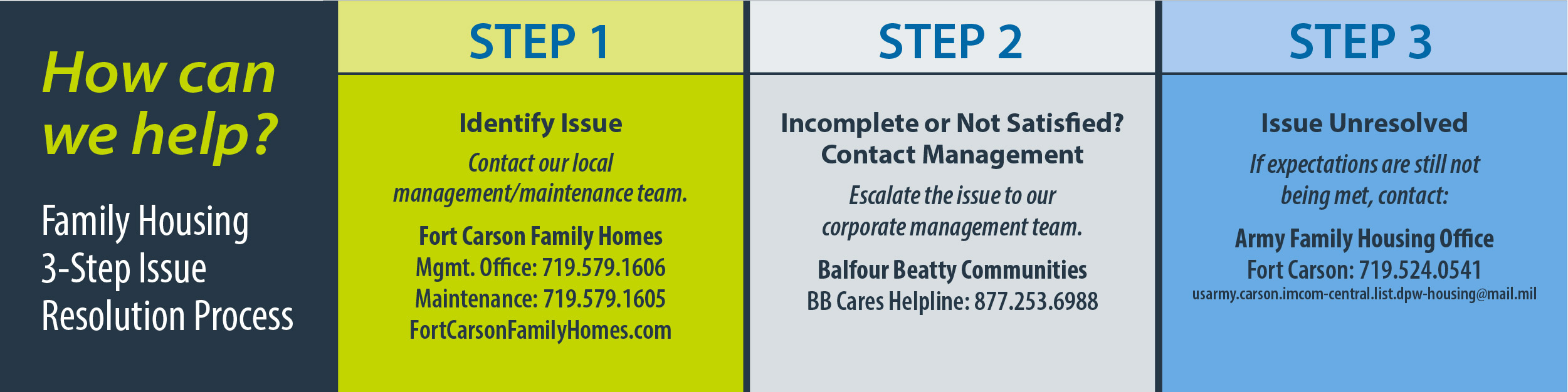 How can we help?

Family Housing 3-Step Issue Resolution Process

STEP 1

Identify Issue

Contact our local management/maintenance team.

Fort Carson Family Homes
Mgmt. Office: 719.579.1606
Maintenance: 719.579.1605
FortCarsonFamilyHomes.com

STEP 2

Incomplete or Not Satisfied? Contact Management

Escalate the issue to our corporate management team.

Balfour Beatty Communities
BB Cares Helpline: 877.253.6988

STEP 3

Issue Unresolved

If expectations are still not being met, contact:

Army Family Housing Office
Fort Carson: 719.524.0541
usarmy.carson.imcom-central.list.dpw-housing@mail.mil